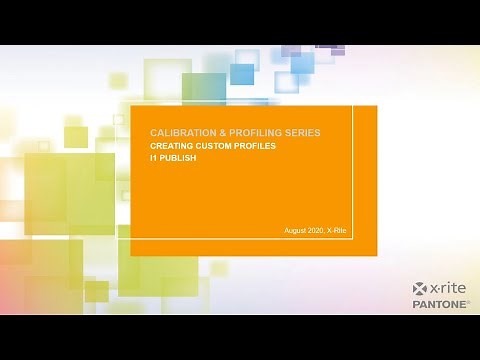 CALIBRATION & PROFILING SERIES
CREATING CUSTOM PROFILES
I1 PUBLISH

August 2020, X-Rite

x·rite
PANTONE®